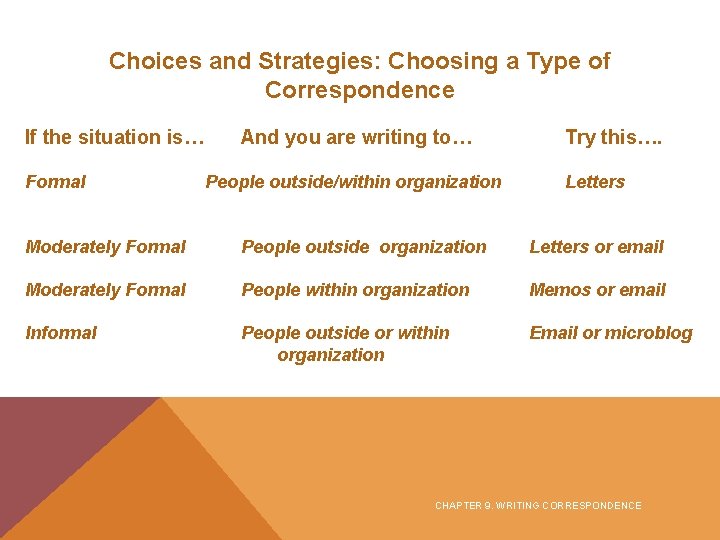 Choices and Strategies: Choosing a Type of Correspondence

| If the situation is… | And you are writing to… | Try this…. |
|---|---|---|
| Formal | People outside/within organization | Letters |
| Moderately Formal | People outside organization | Letters or email |
| Moderately Formal | People within organization | Memos or email |
| Informal | People outside or within organization | Email or microblog |

CHAPTER 9. WRITING CORRESPONDENCE